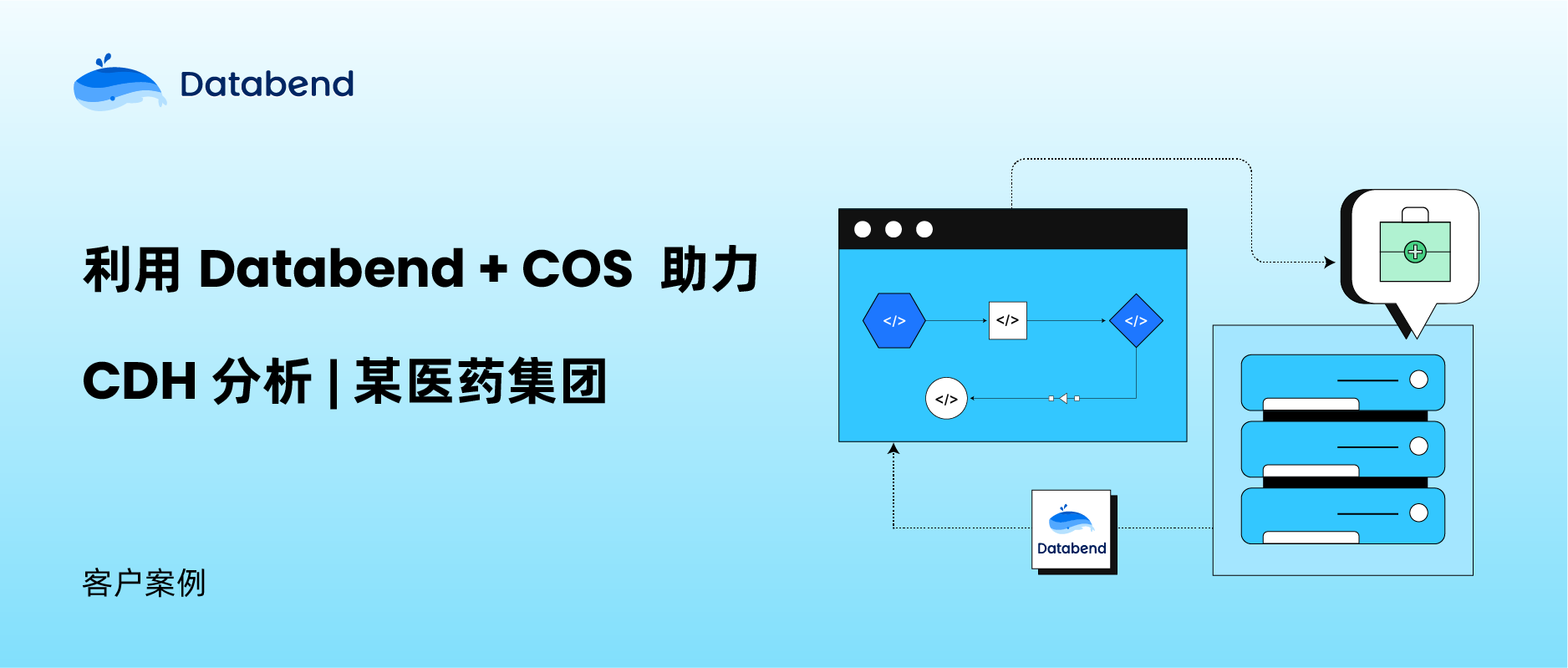 Databend

利用 Databend + COS 助力 CDH 分析 | 某医药集团

客户案例

</>

</>

</>

</>

Databend